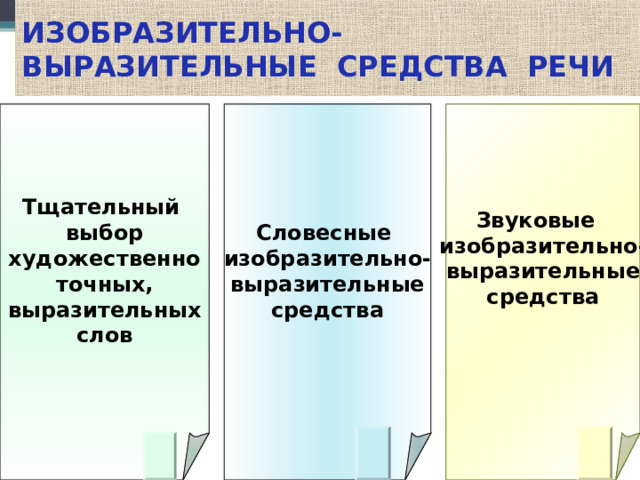 ИЗОБРАЗИТЕЛЬНО-ВЫРАЗИТЕЛЬНЫЕ СРЕДСТВА РЕЧИ

Тщательный выбор художественно точных, выразительных слов

Словесные изобразительно-выразительные средства

Звуковые изобразительно-выразительные средства